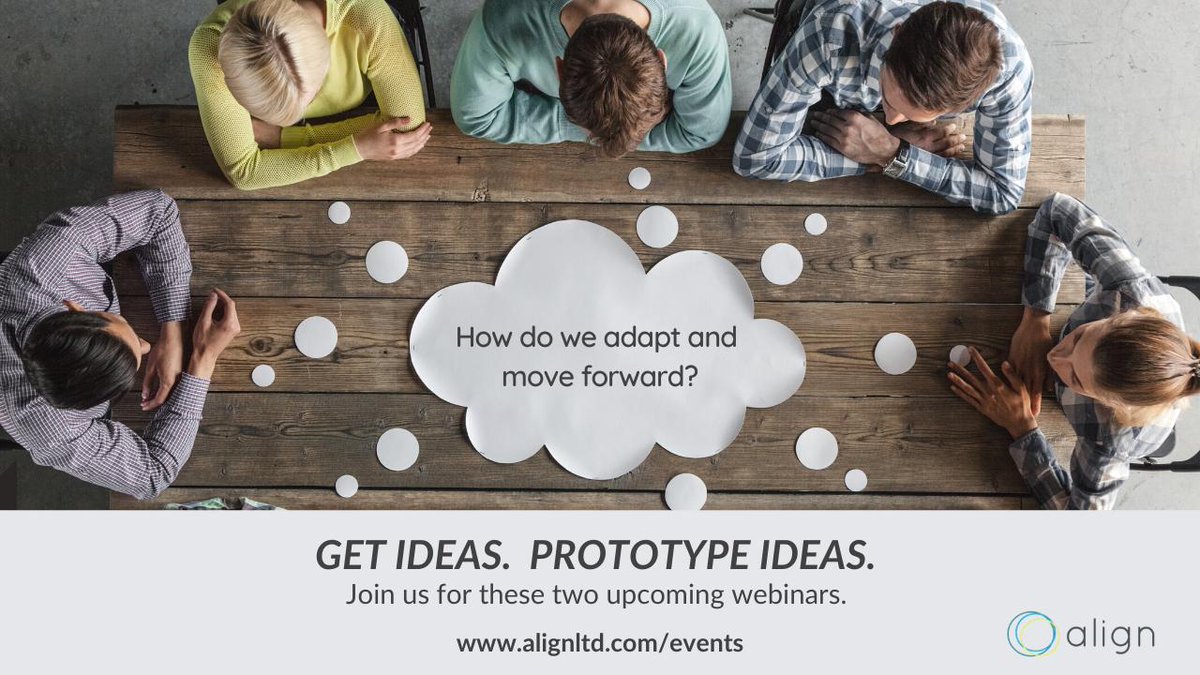 How do we adapt and move forward?

GET IDEAS. PROTOTYPE IDEAS.
Join us for these two upcoming webinars.

www.alignltd.com/events

align